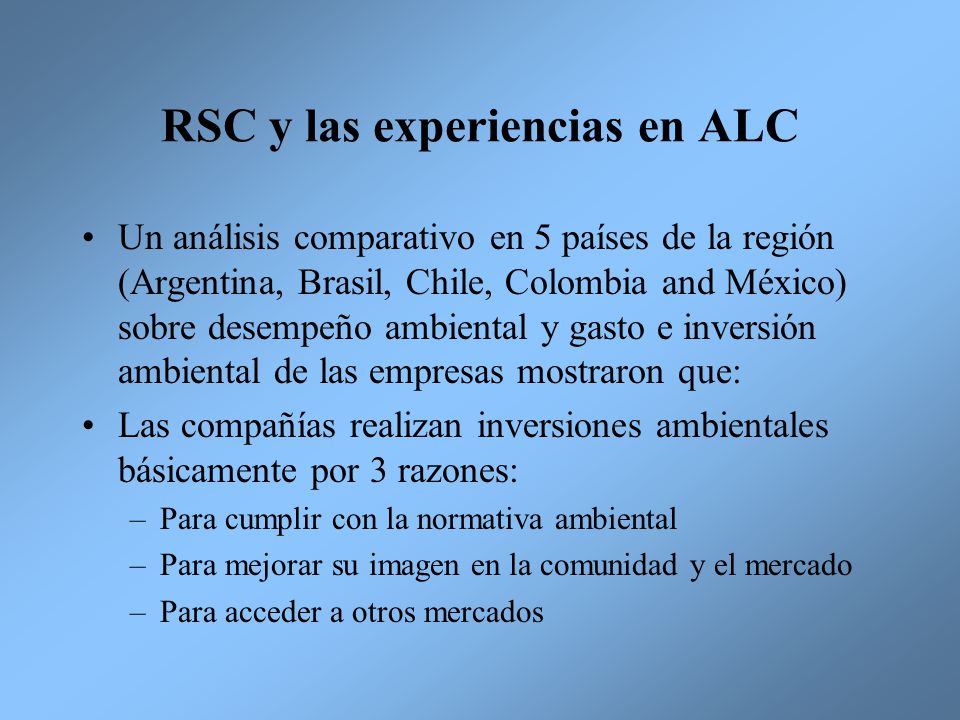 RSC y las experiencias en ALC

• Un análisis comparativo en 5 países de la región (Argentina, Brasil, Chile, Colombia and México) sobre desempeño ambiental y gasto e inversión ambiental de las empresas mostraron que:

• Las compañías realizan inversiones ambientales básicamente por 3 razones:

– Para cumplir con la normativa ambiental
– Para mejorar su imagen en la comunidad y el mercado
– Para acceder a otros mercados